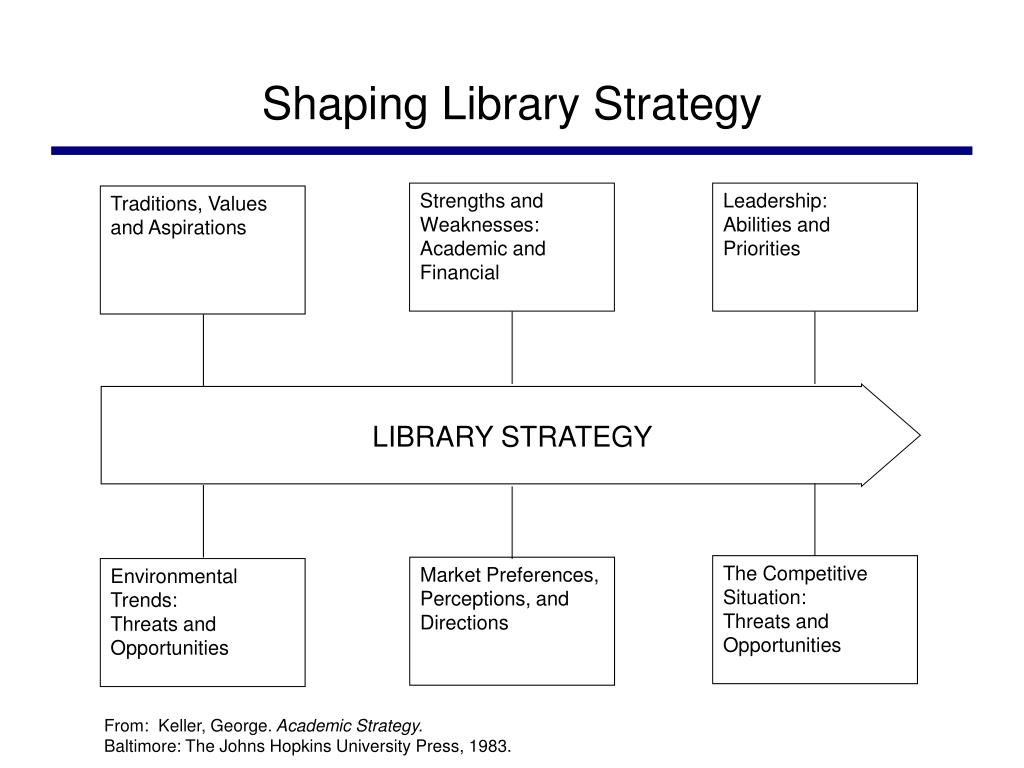 Shaping Library Strategy

Traditions, Values and Aspirations

Strengths and Weaknesses: Academic and Financial

Leadership: Abilities and Priorities

LIBRARY STRATEGY

Environmental Trends: Threats and Opportunities

Market Preferences, Perceptions, and Directions

The Competitive Situation: Threats and Opportunities

From: Keller, George. Academic Strategy.
Baltimore: The Johns Hopkins University Press, 1983.